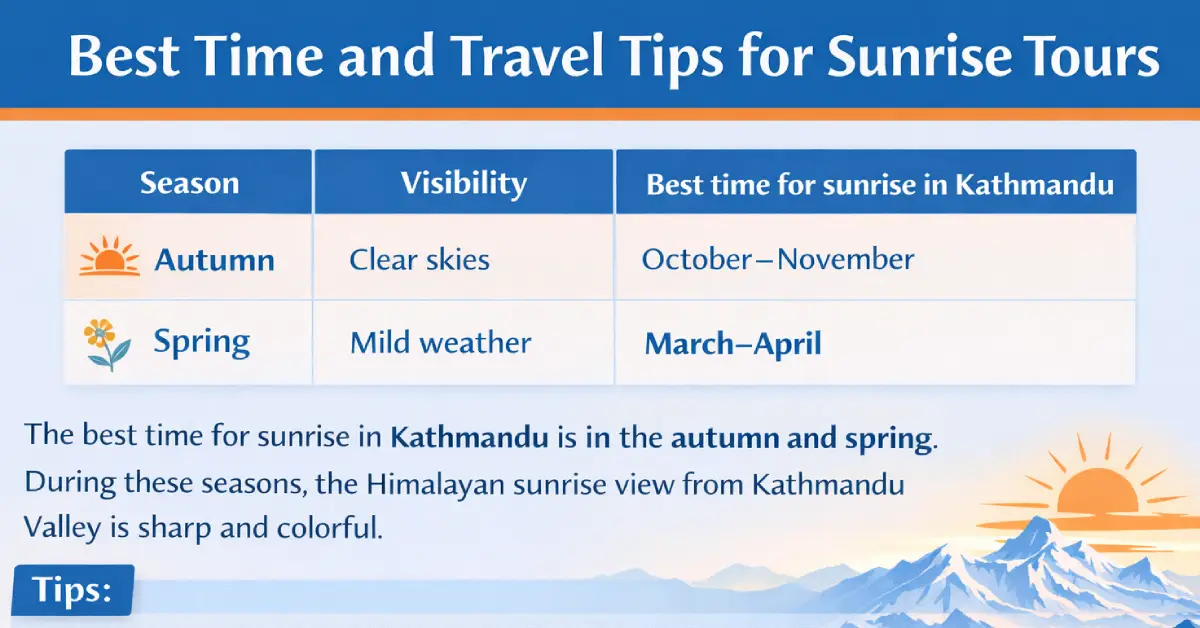 Best Time and Travel Tips for Sunrise Tours

| Season | Visibility | Best time for sunrise in Kathmandu |
|---|---|---|
| Autumn | Clear skies | October–November |
| Spring | Mild weather | March–April |

The best time for sunrise in Kathmandu is in the autumn and spring. During these seasons, the Himalayan sunrise view from Kathmandu Valley is sharp and colorful.

Tips: